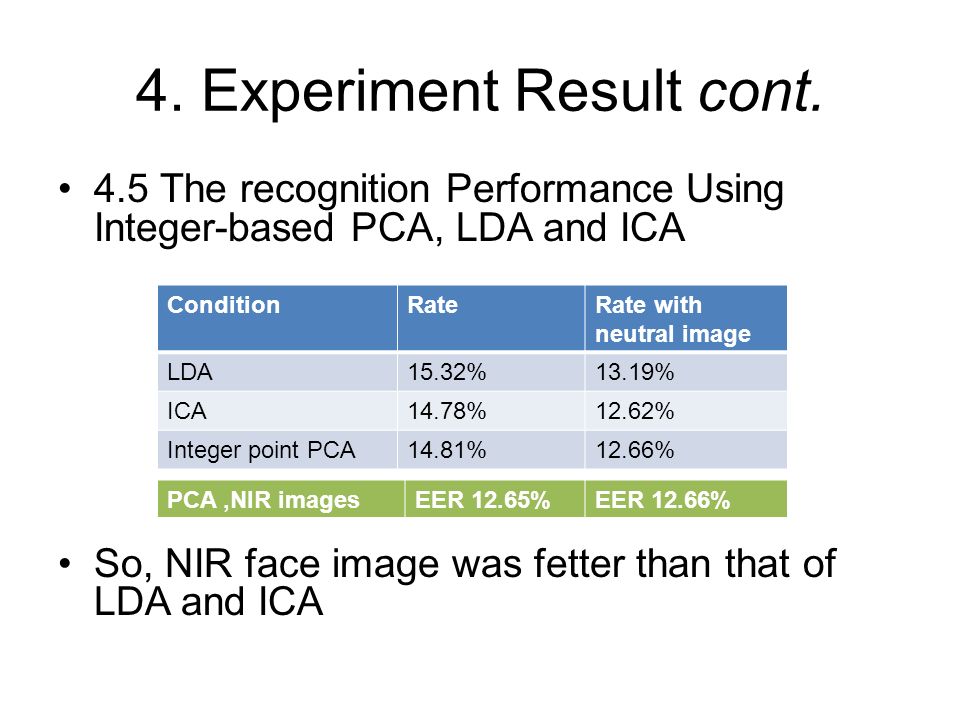 4. Experiment Result cont.

• 4.5 The recognition Performance Using Integer-based PCA, LDA and ICA

| Condition | Rate | Rate with neutral image |
|---|---|---|
| LDA | 15.32% | 13.19% |
| ICA | 14.78% | 12.62% |
| Integer point PCA | 14.81% | 12.66% |

| PCA ,NIR images | EER 12.65% | EER 12.66% |
|---|---|---|

• So, NIR face image was fetter than that of LDA and ICA